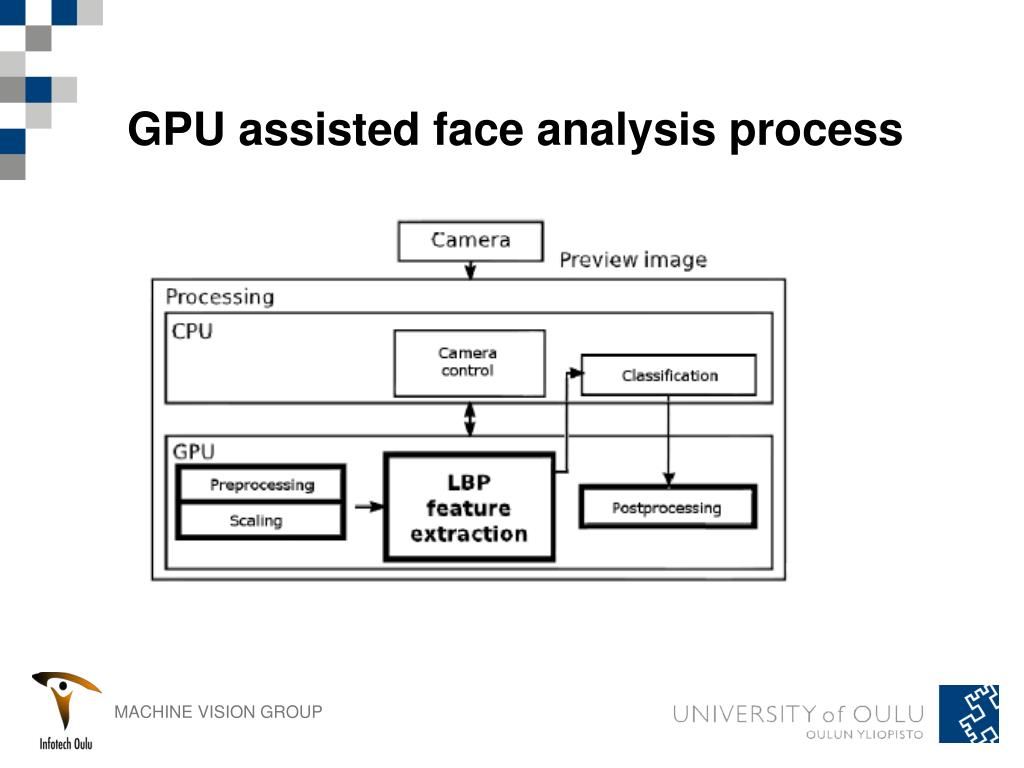 GPU assisted face analysis process

Camera

Preview image

Processing

CPU

Camera control

Classification

GPU

Preprocessing

Scaling

LBP feature extraction

Postprocessing

Infotech Oulu

MACHINE VISION GROUP

UNIVERSITY of OULU
OULUN YLIOPISTO